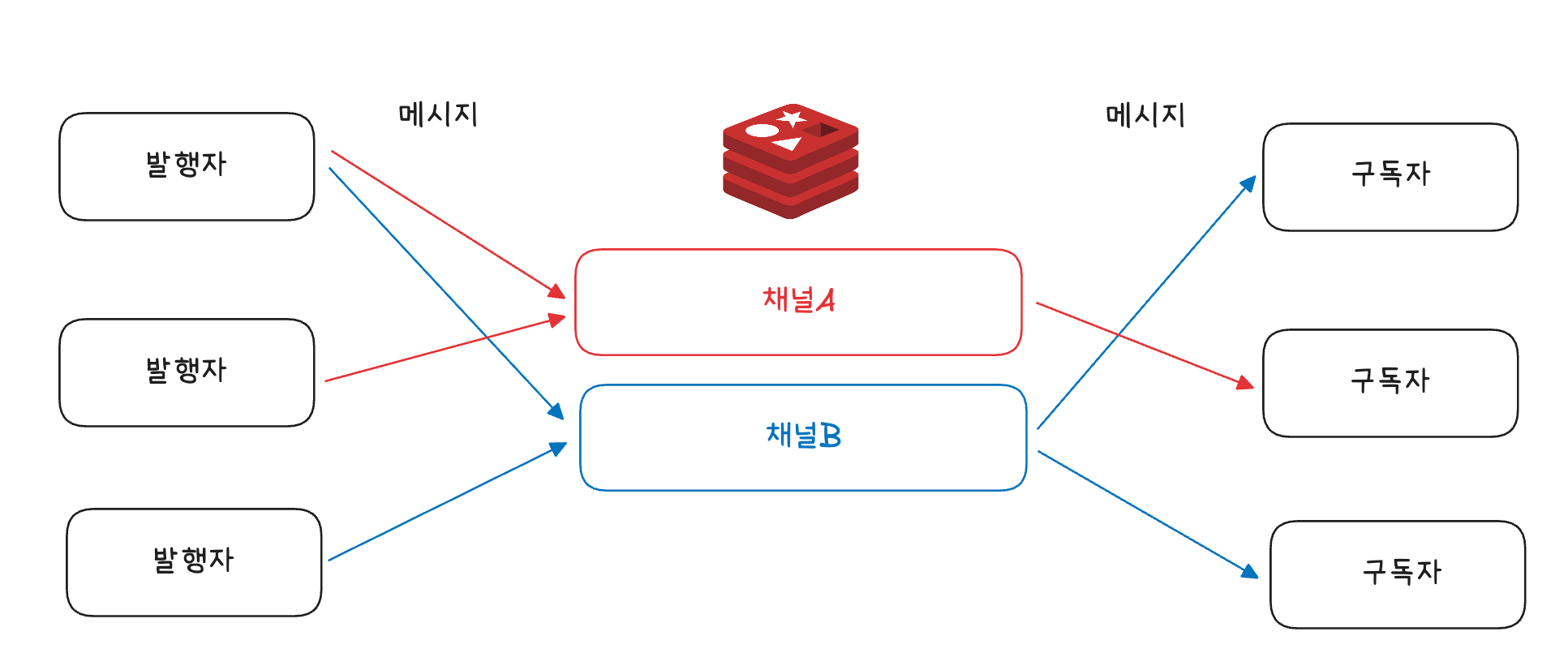 메시지

메시지

발행자

발행자

발행자

채널A

채널B

구독자

구독자

구독자